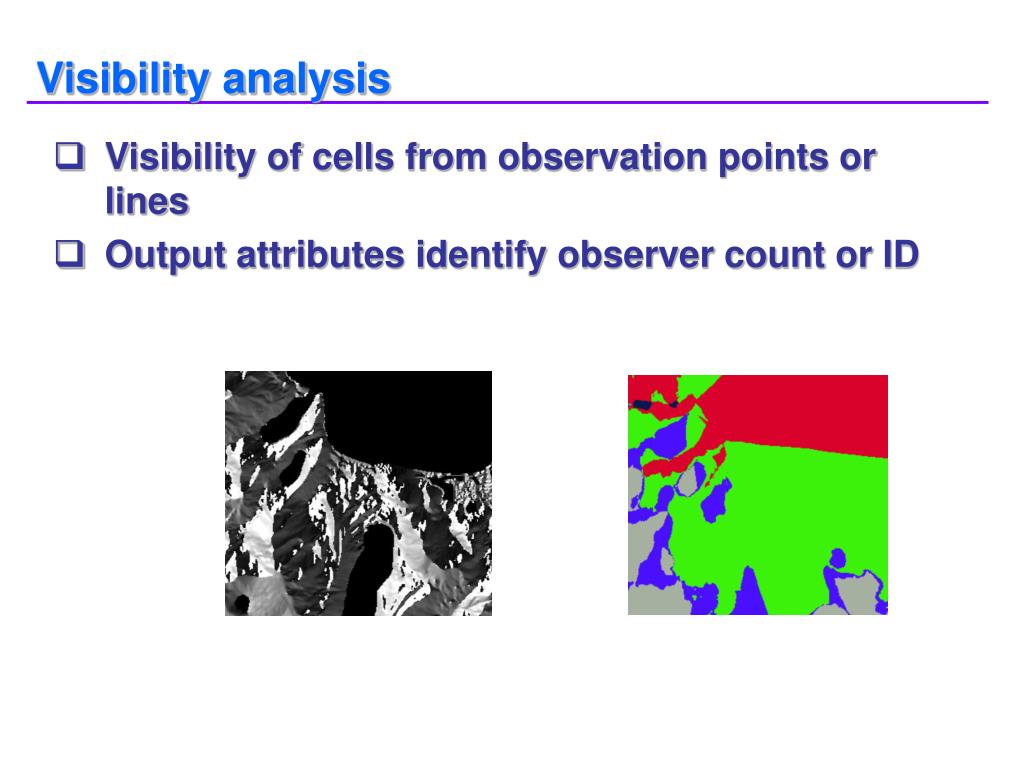 Visibility analysis

❑ Visibility of cells from observation points or lines

❑ Output attributes identify observer count or ID